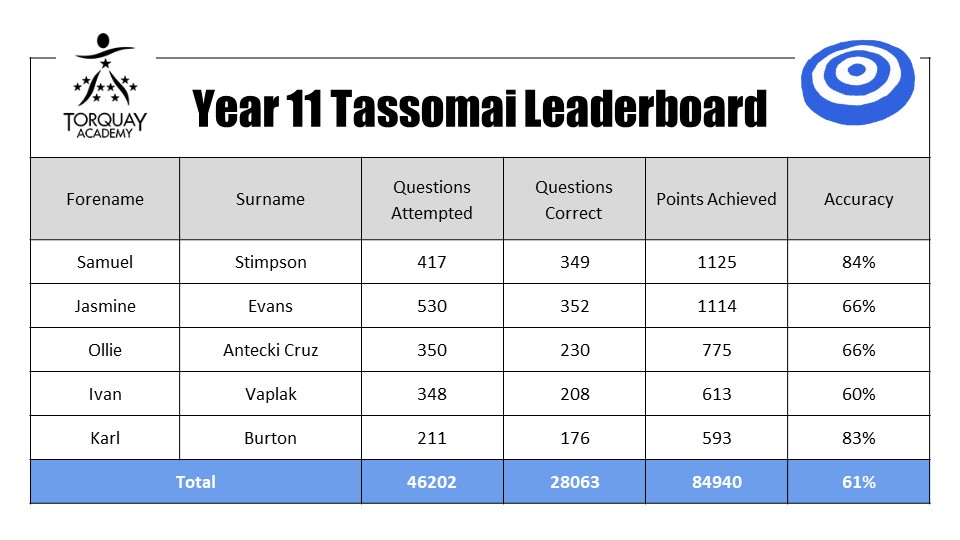 TORQUAY ACADEMY

Year 11 Tassomai Leaderboard

| Forename | Surname | Questions Attempted | Questions Correct | Points Achieved | Accuracy |
|---|---|---|---|---|---|
| Samuel | Stimpson | 417 | 349 | 1125 | 84% |
| Jasmine | Evans | 530 | 352 | 1114 | 66% |
| Ollie | Antecki Cruz | 350 | 230 | 775 | 66% |
| Ivan | Vaplak | 348 | 208 | 613 | 60% |
| Karl | Burton | 211 | 176 | 593 | 83% |
| Total | | 46202 | 28063 | 84940 | 61% |